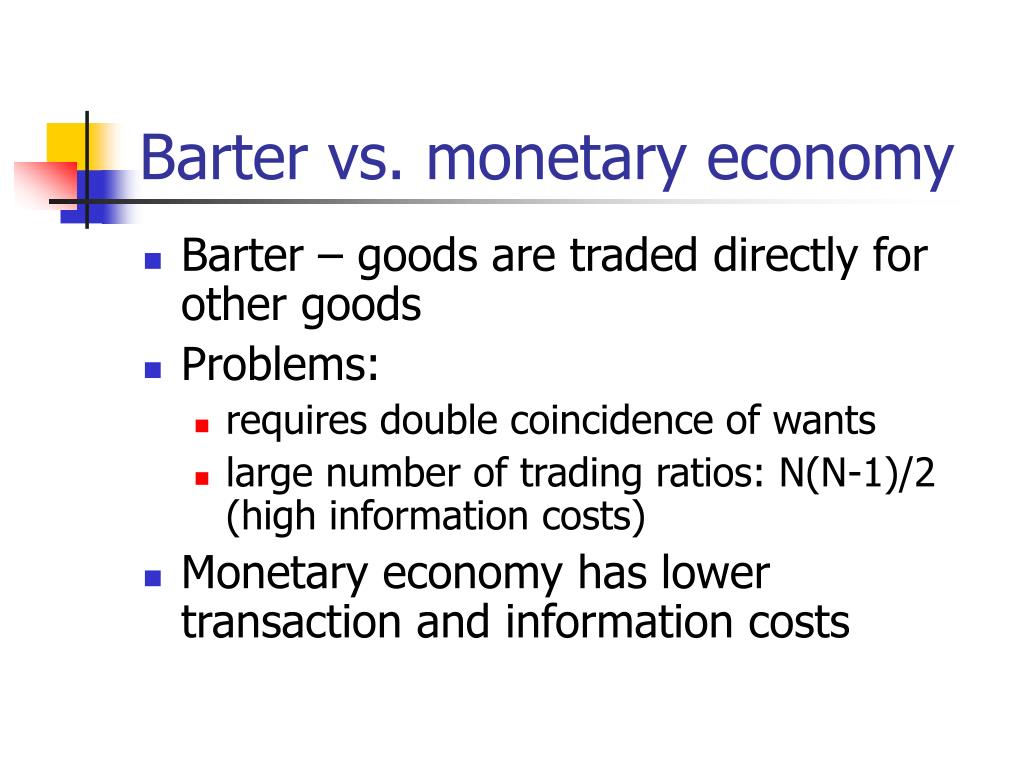 Barter vs. monetary economy

- Barter – goods are traded directly for other goods
- Problems:
  - requires double coincidence of wants
  - large number of trading ratios: $N(N-1)/2$ (high information costs)
- Monetary economy has lower transaction and information costs